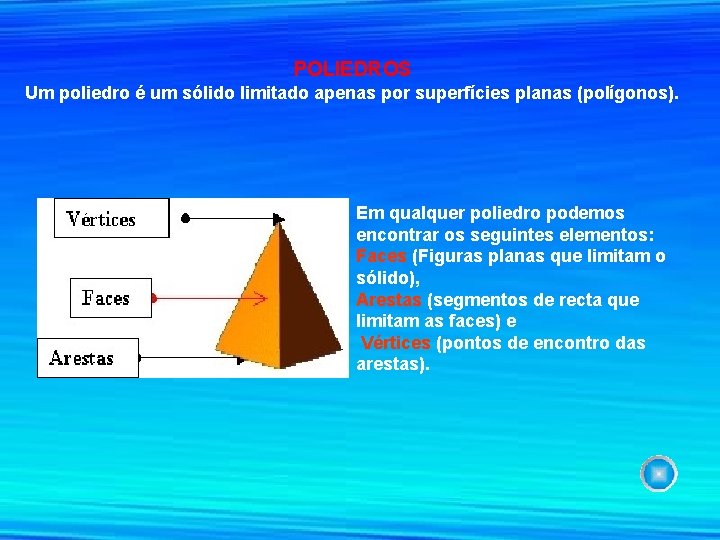 POLIEDROS
Um poliedro é um sólido limitado apenas por superfícies planas (polígonos).

Vértices

Faces

Arestas

Em qualquer poliedro podemos encontrar os seguintes elementos:
Faces (Figuras planas que limitam o sólido),
Arestas (segmentos de recta que limitam as faces) e
Vértices (pontos de encontro das arestas).